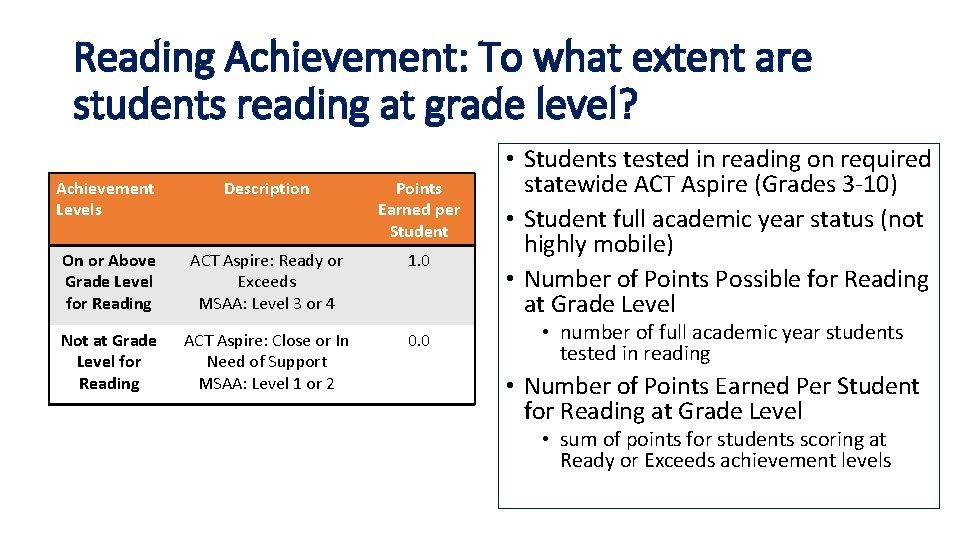 Reading Achievement: To what extent are students reading at grade level?

| Achievement Levels | Description | Points Earned per Student |
|---|---|---|
| On or Above Grade Level for Reading | ACT Aspire: Ready or Exceeds MSAA: Level 3 or 4 | 1.0 |
| Not at Grade Level for Reading | ACT Aspire: Close or In Need of Support MSAA: Level 1 or 2 | 0.0 |

• Students tested in reading on required statewide ACT Aspire (Grades 3-10)
• Student full academic year status (not highly mobile)
• Number of Points Possible for Reading at Grade Level
  • number of full academic year students tested in reading
• Number of Points Earned Per Student for Reading at Grade Level
  • sum of points for students scoring at Ready or Exceeds achievement levels